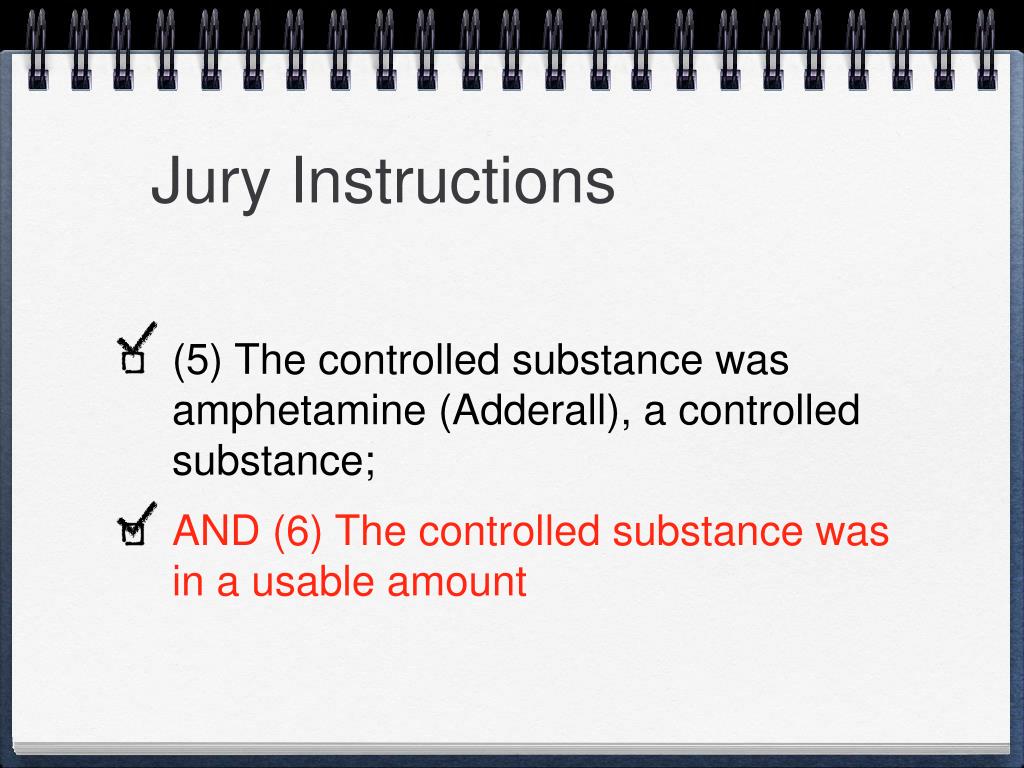 Jury Instructions

(5) The controlled substance was amphetamine (Adderall), a controlled substance;

AND (6) The controlled substance was in a usable amount